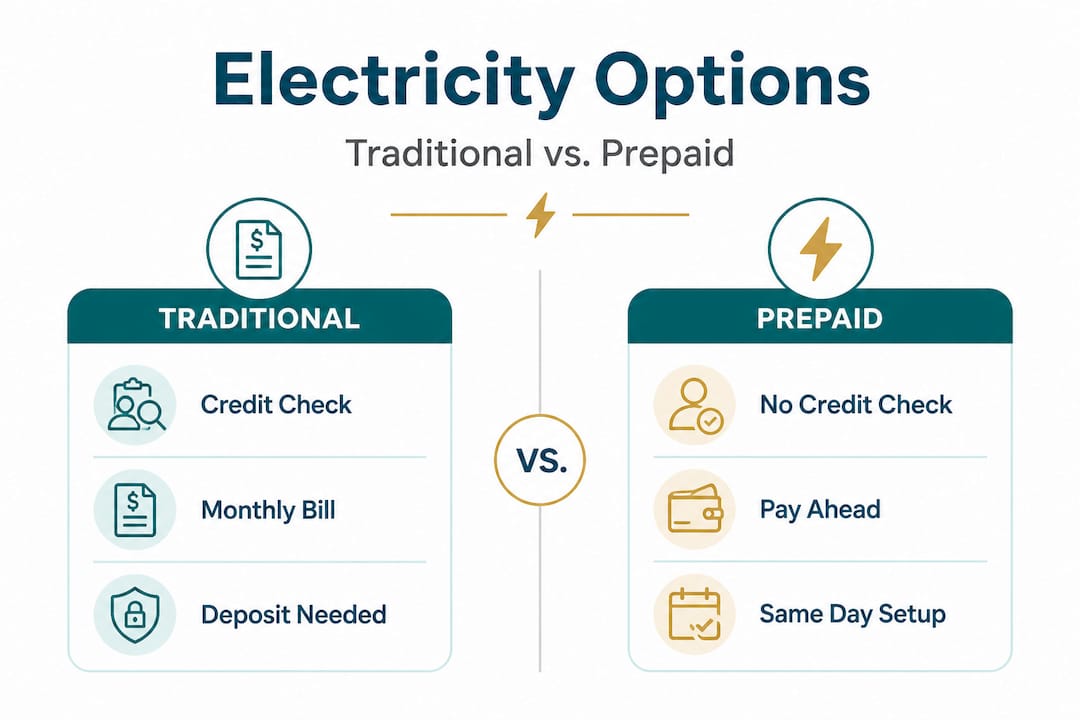 Electricity Options

Traditional vs. Prepaid

TRADITIONAL

Credit Check

Monthly Bill

Deposit Needed

VS.

PREPAID

No Credit Check

Pay Ahead

Same Day Setup